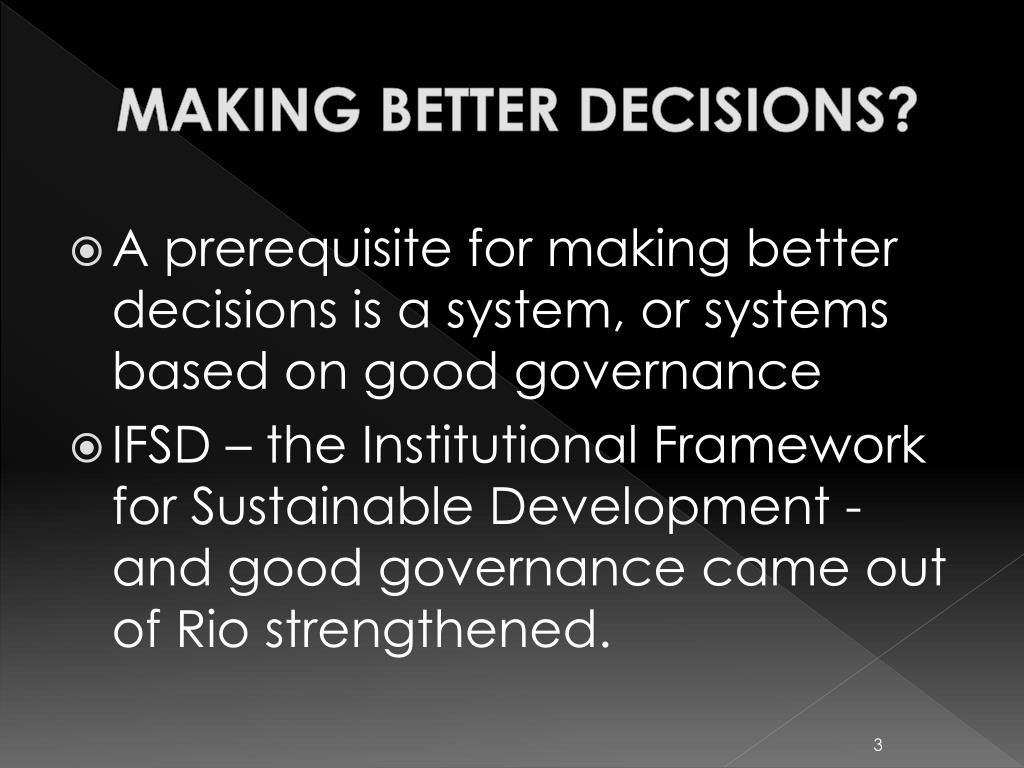 MAKING BETTER DECISIONS?

A prerequisite for making better decisions is a system, or systems based on good governance

IFSD – the Institutional Framework for Sustainable Development - and good governance came out of Rio strengthened.

3